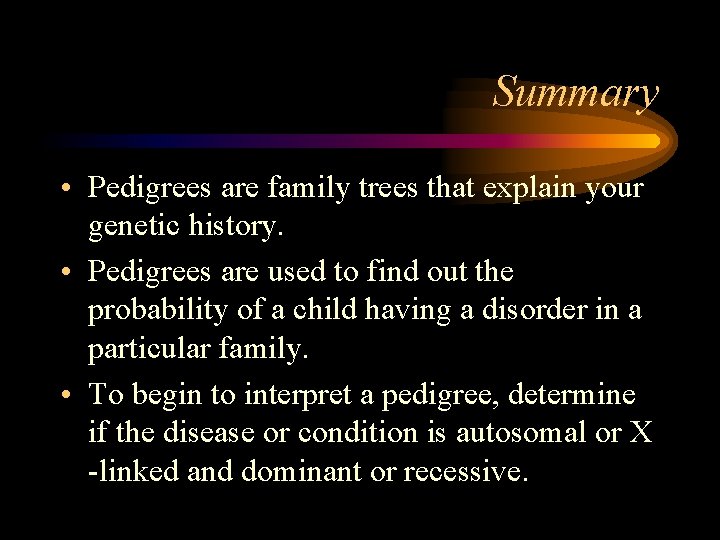 Summary

• Pedigrees are family trees that explain your genetic history.

• Pedigrees are used to find out the probability of a child having a disorder in a particular family.

• To begin to interpret a pedigree, determine if the disease or condition is autosomal or X -linked and dominant or recessive.